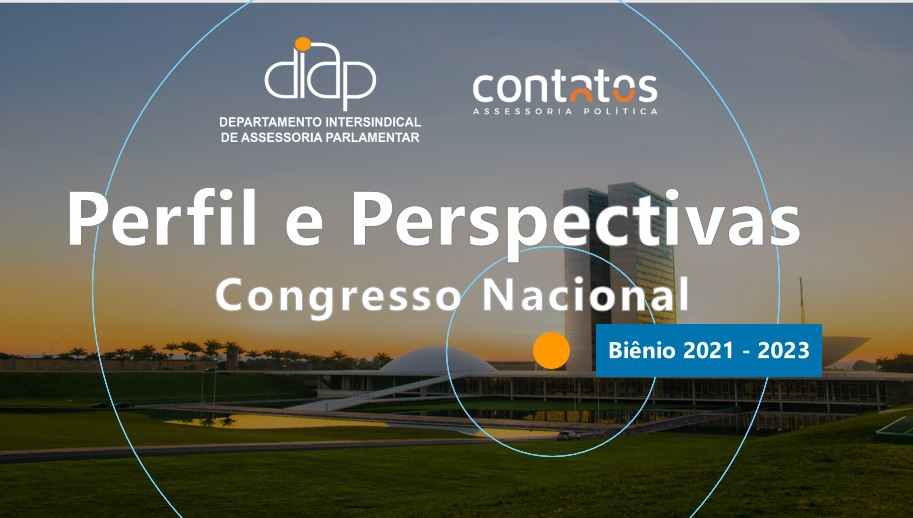 diap
DEPARTAMENTO INTERSINDICAL
DE ASSESSORIA PARLAMENTAR

contatos
ASSESSORIA POLÍTICA

Perfil e Perspectivas
Congresso Nacional

Biênio 2021 - 2023